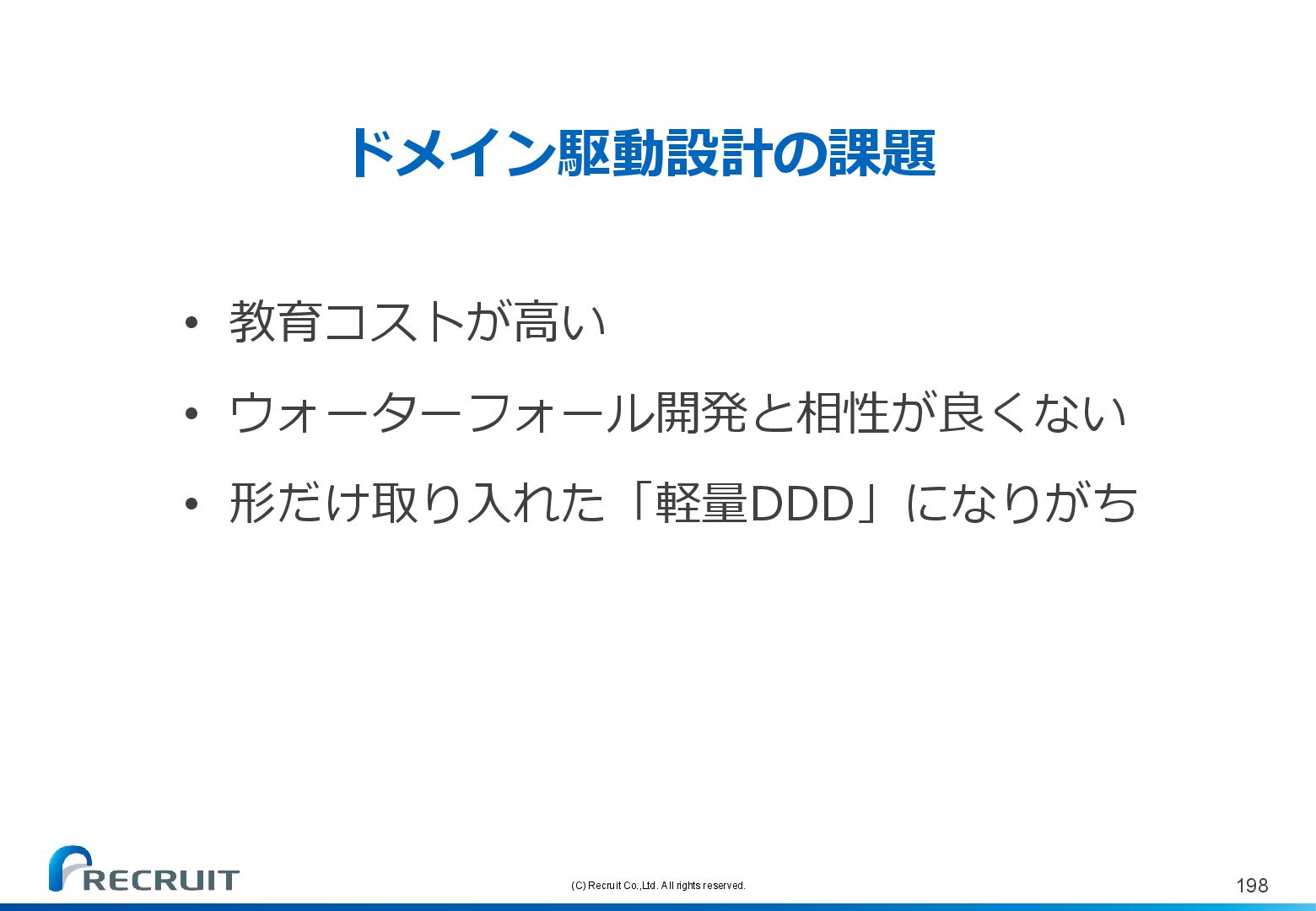 ドメイン駆動設計の課題

• 教育コストが高い
• ウォーターフォール開発と相性が良くない
• 形だけ取り入れた「軽量DDD」になりがち

RECRUIT

(C) Recruit Co.,Ltd. All rights reserved.

198